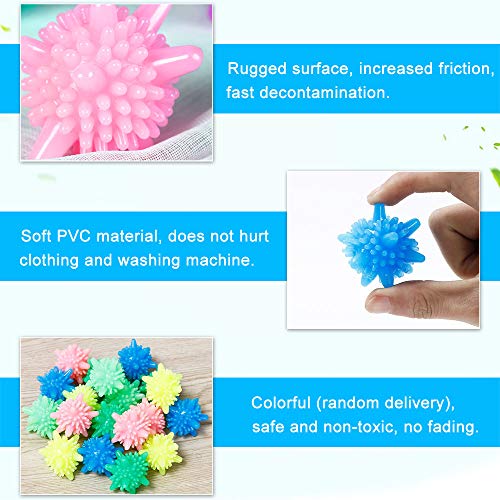 Rugged surface, increased friction, fast decontamination.

Soft PVC material, does not hurt clothing and washing machine.

Colorful (random delivery), safe and non-toxic, no fading.